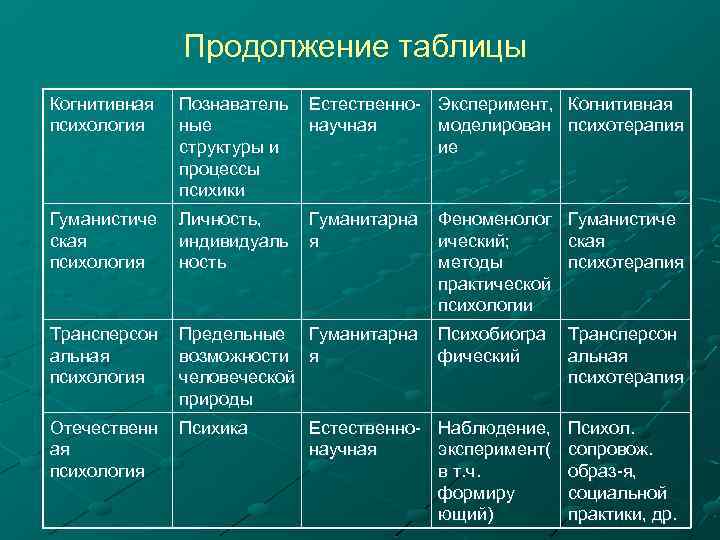 Продолжение таблицы

| | | | | |
|---|---|---|---|---|
| Когнитивная психология | Познавательные структуры и процессы психики | Естественно-научная | Эксперимент, моделирование | Когнитивная психотерапия |
| Гуманистическая психология | Личность, индивидуальность | Гуманитарная | Феноменологический; методы практической психологии | Гуманистическая психотерапия |
| Трансперсональная психология | Предельные возможности человеческой природы | Гуманитарная | Психобиографический | Трансперсональная психотерапия |
| Отечественная психология | Психика | Естественно-научная | Наблюдение, эксперимент( в т.ч. формирующий) | Психол. сопровож. образ-я, социальной практики, др. |